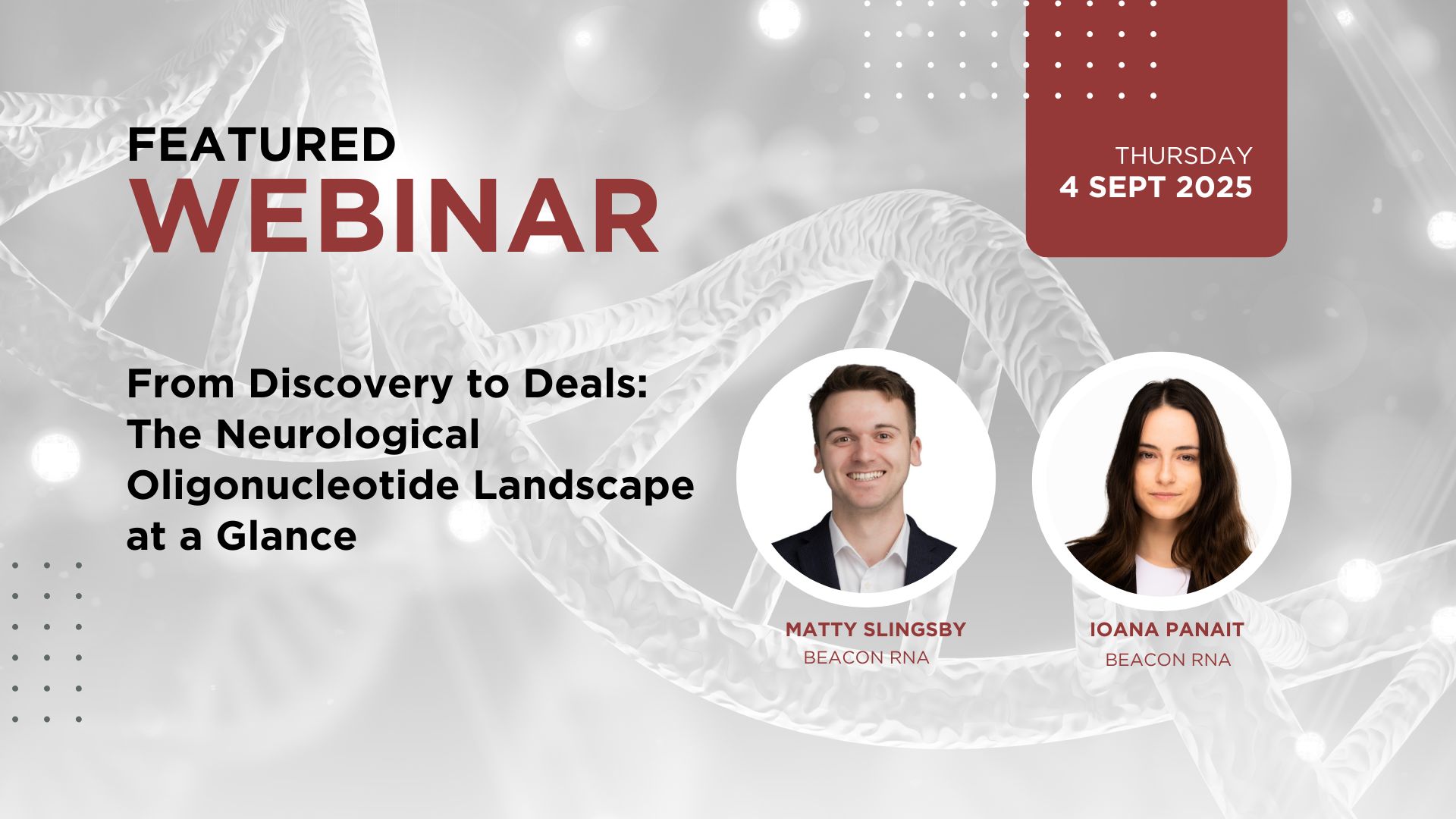 FEATURED
WEBINAR

THURSDAY
4 SEPT 2025

From Discovery to Deals: The Neurological Oligonucleotide Landscape at a Glance

MATTY SLINGSBY
BEACON RNA

IOANA PANAIT
BEACON RNA